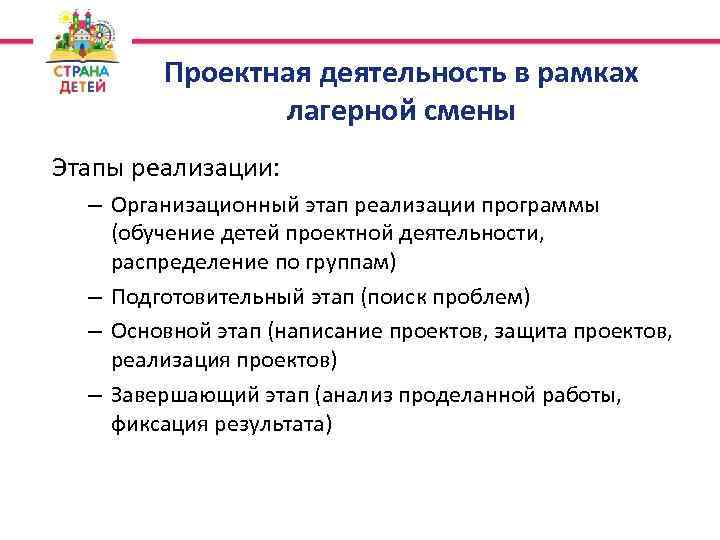 СТРАНА ДЕТЕЙ

Проектная деятельность в рамках лагерной смены

Этапы реализации:

– Организационный этап реализации программы (обучение детей проектной деятельности, распределение по группам)

– Подготовительный этап (поиск проблем)

– Основной этап (написание проектов, защита проектов, реализация проектов)

– Завершающий этап (анализ проделанной работы, фиксация результата)